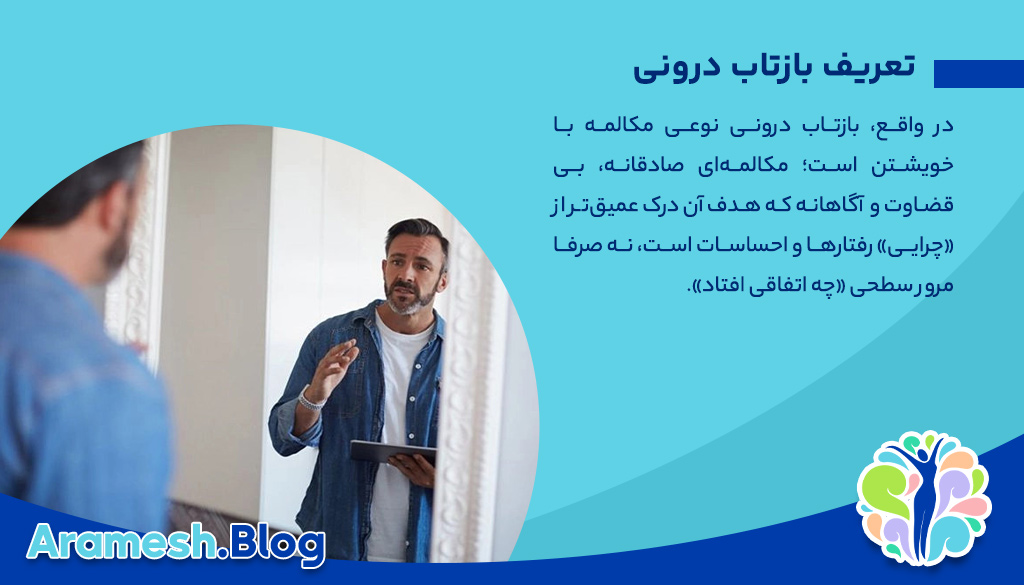 تعریف بازتاب درونی

در واقع، بازتاب درونی نوعی مکالمه با خویشتن است؛ مکالمه‌ای صادقانه، بی قضاوت و آگاهانه که هدف آن درک عمیق‌تر از «چرایی» رفتارها و احساسات است، نه صرفا مرور سطحی «چه اتفاقی افتاد».

Aramesh.Blog